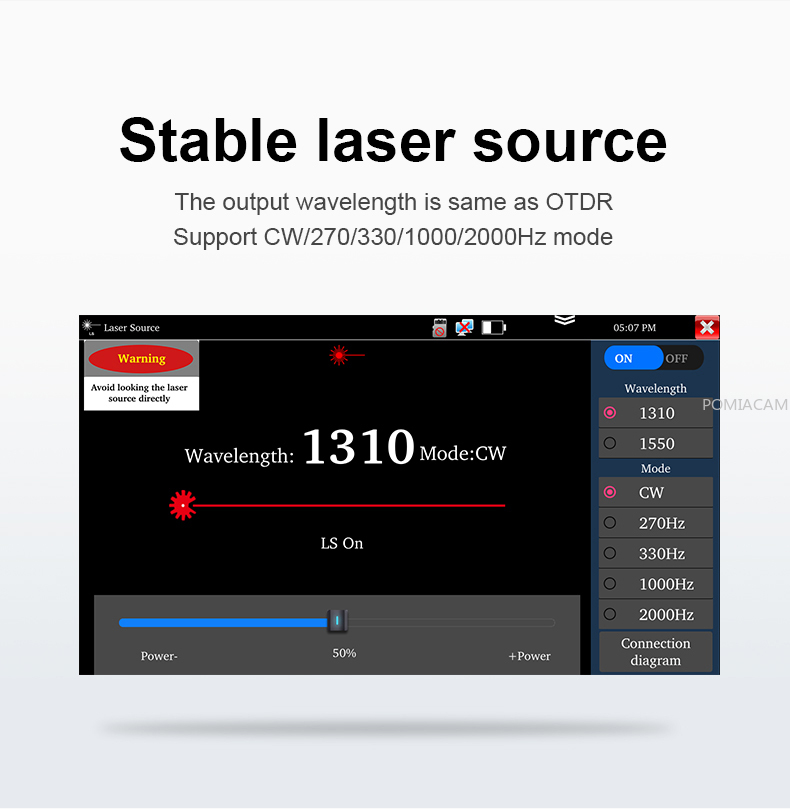 Stable laser source

The output wavelength is same as OTDR
Support CW/270/330/1000/2000Hz mode

LS Laser Source

05:07 PM

Warning

Avoid looking the laser source directly

Wavelength: 1310 Mode:CW

LS On

Power-

50%

+Power

ON OFF

Wavelength

1310

1550

Mode

CW

270Hz

330Hz

1000Hz

2000Hz

Connection diagram

POMIACAM